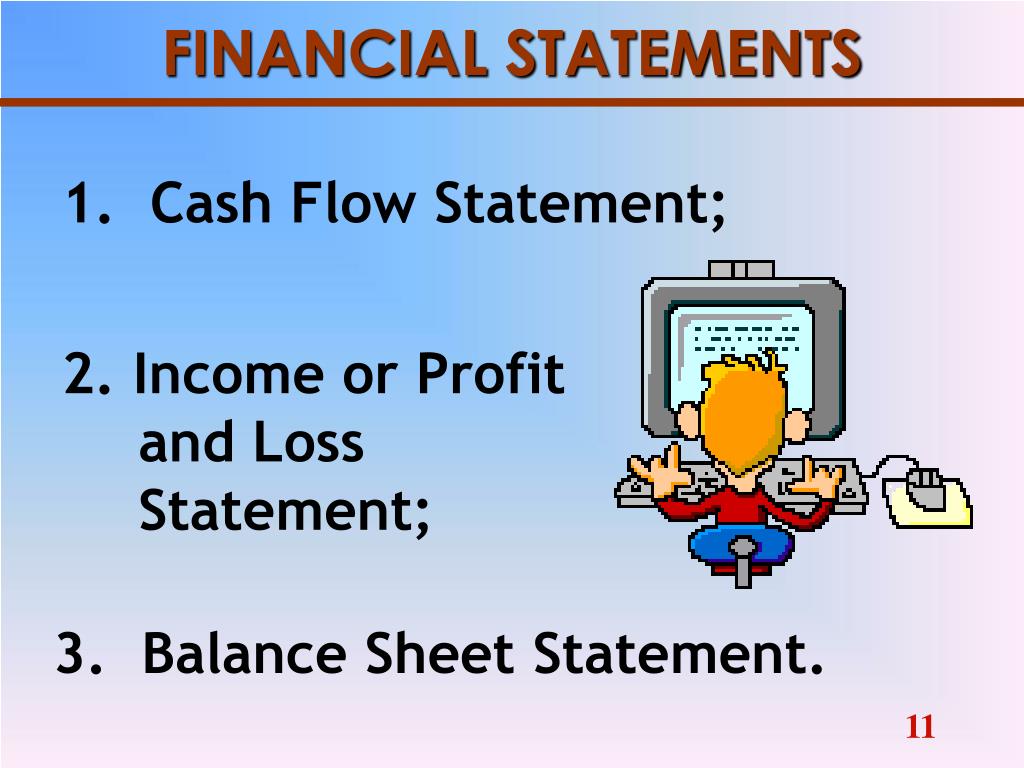 FINANCIAL STATEMENTS

1. Cash Flow Statement;

2. Income or Profit and Loss Statement;

3. Balance Sheet Statement.

11